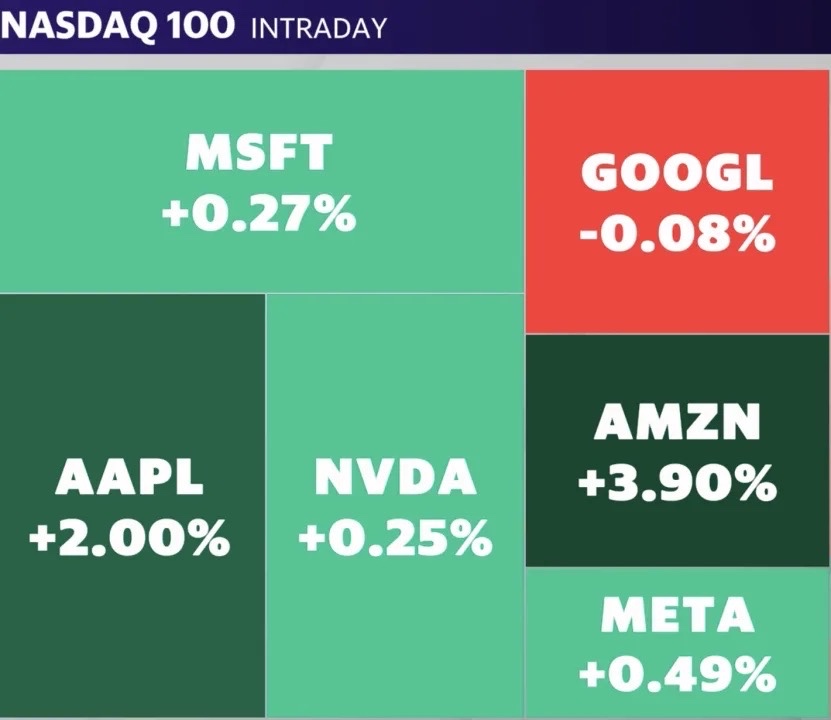 NASDAQ 100 INTRADAY

MSFT
+0.27%

GOOGL
-0.08%

AAPL
+2.00%

NVDA
+0.25%

AMZN
+3.90%

META
+0.49%